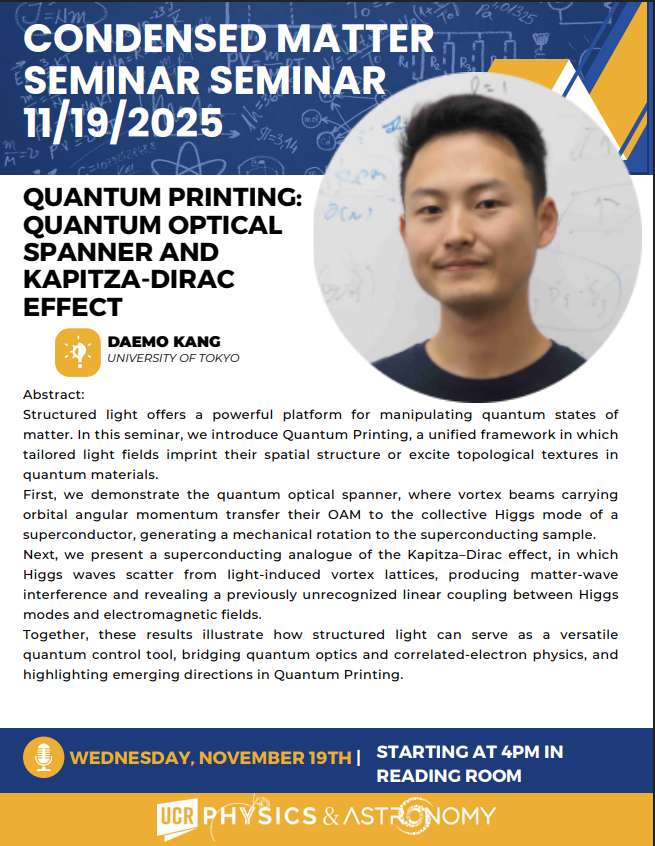 CONDENSED MATTER SEMINAR SEMINAR 11/19/2025

QUANTUM PRINTING: QUANTUM OPTICAL SPANNER AND KAPITZA-DIRAC EFFECT

DAEMO KANG
UNIVERSITY OF TOKYO

Abstract:
Structured light offers a powerful platform for manipulating quantum states of matter. In this seminar, we introduce Quantum Printing, a unified framework in which tailored light fields imprint their spatial structure or excite topological textures in quantum materials.
First, we demonstrate the quantum optical spanner, where vortex beams carrying orbital angular momentum transfer their OAM to the collective Higgs mode of a superconductor, generating a mechanical rotation to the superconducting sample.
Next, we present a superconducting analogue of the Kapitza–Dirac effect, in which Higgs waves scatter from light-induced vortex lattices, producing matter-wave interference and revealing a previously unrecognized linear coupling between Higgs modes and electromagnetic fields.
Together, these results illustrate how structured light can serve as a versatile quantum control tool, bridging quantum optics and correlated-electron physics, and highlighting emerging directions in Quantum Printing.

WEDNESDAY, NOVEMBER 19TH | STARTING AT 4PM IN READING ROOM

UCR PHYSICS & ASTRONOMY